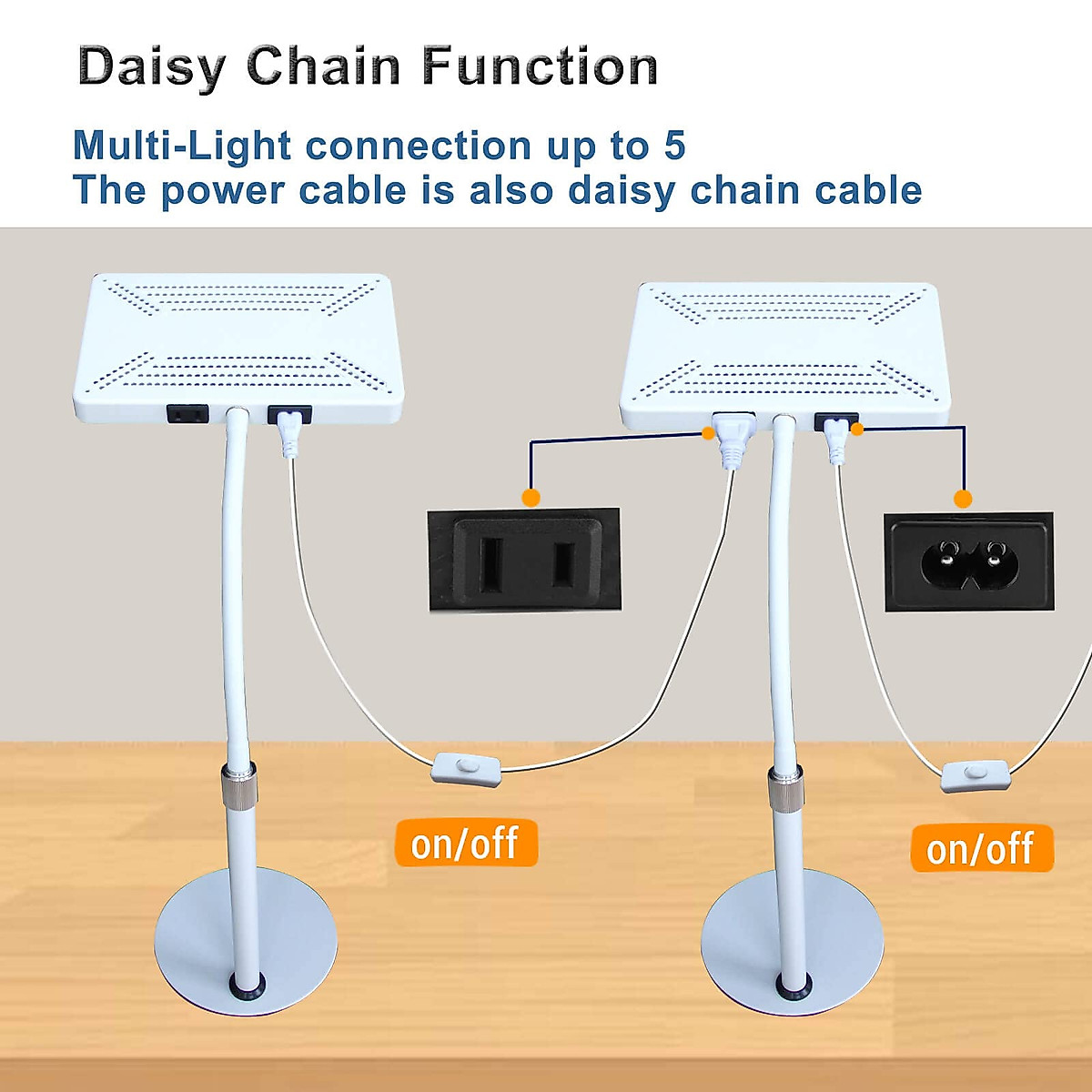 Daisy Chain Function

Multi-Light connection up to 5
The power cable is also daisy chain cable

on/off

on/off